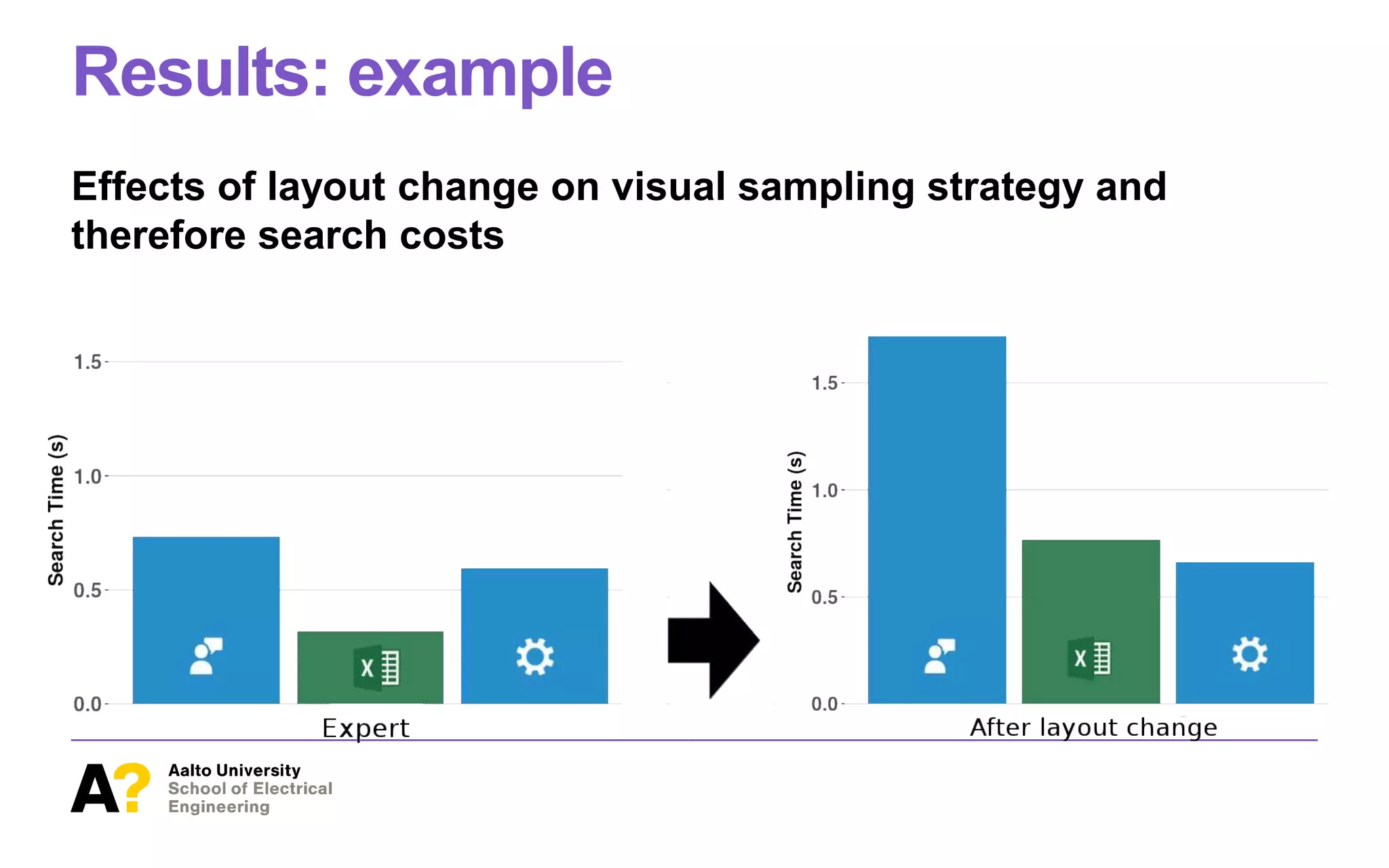 Results: example

Effects of layout change on visual sampling strategy and therefore search costs

Search Time (s)
1.5
1.0
0.5
0.0
X
Expert

Search Time (s)
1.5
1.0
0.5
0.0
X
After layout change

A?
Aalto University
School of Electrical Engineering